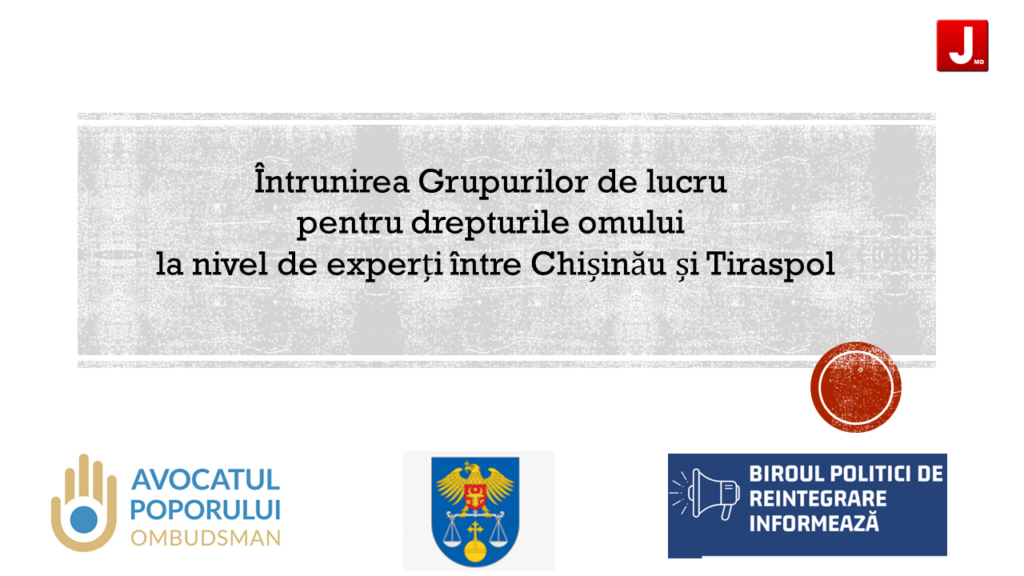 J MD

Întrunirea Grupurilor de lucru pentru drepturile omului la nivel de experți între Chișinău și Tiraspol

AVOCATUL POPORULUI OMBUDSMAN

BIROUL POLITICI DE REINTEGRARE INFORMEAZĂ